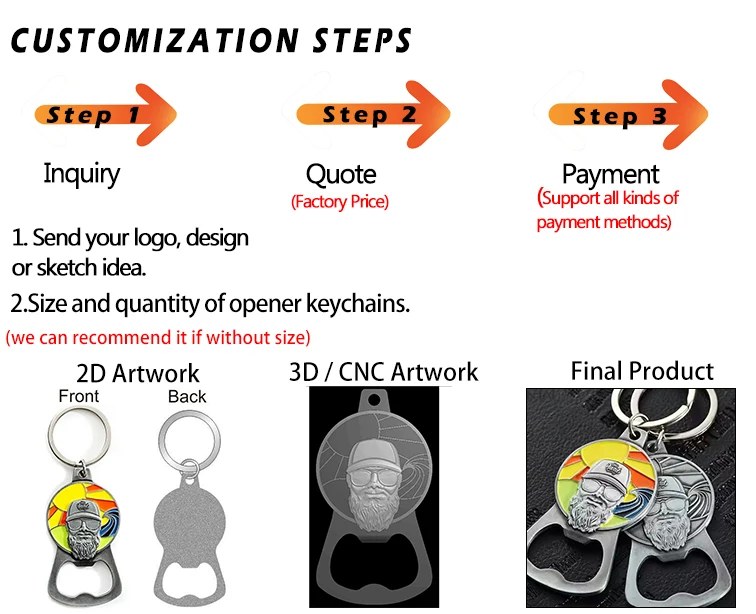 CUSTOMIZATION STEPS

Step 1

Inquiry

Step 2

Quote

(Factory Price)

Step 3

Payment

(Support all kinds of payment methods)

1. Send your logo, design or sketch idea.

2.Size and quantity of opener keychains.

(we can recommend it if without size)

2D Artwork

Front

Back

3D / CNC Artwork

Final Product